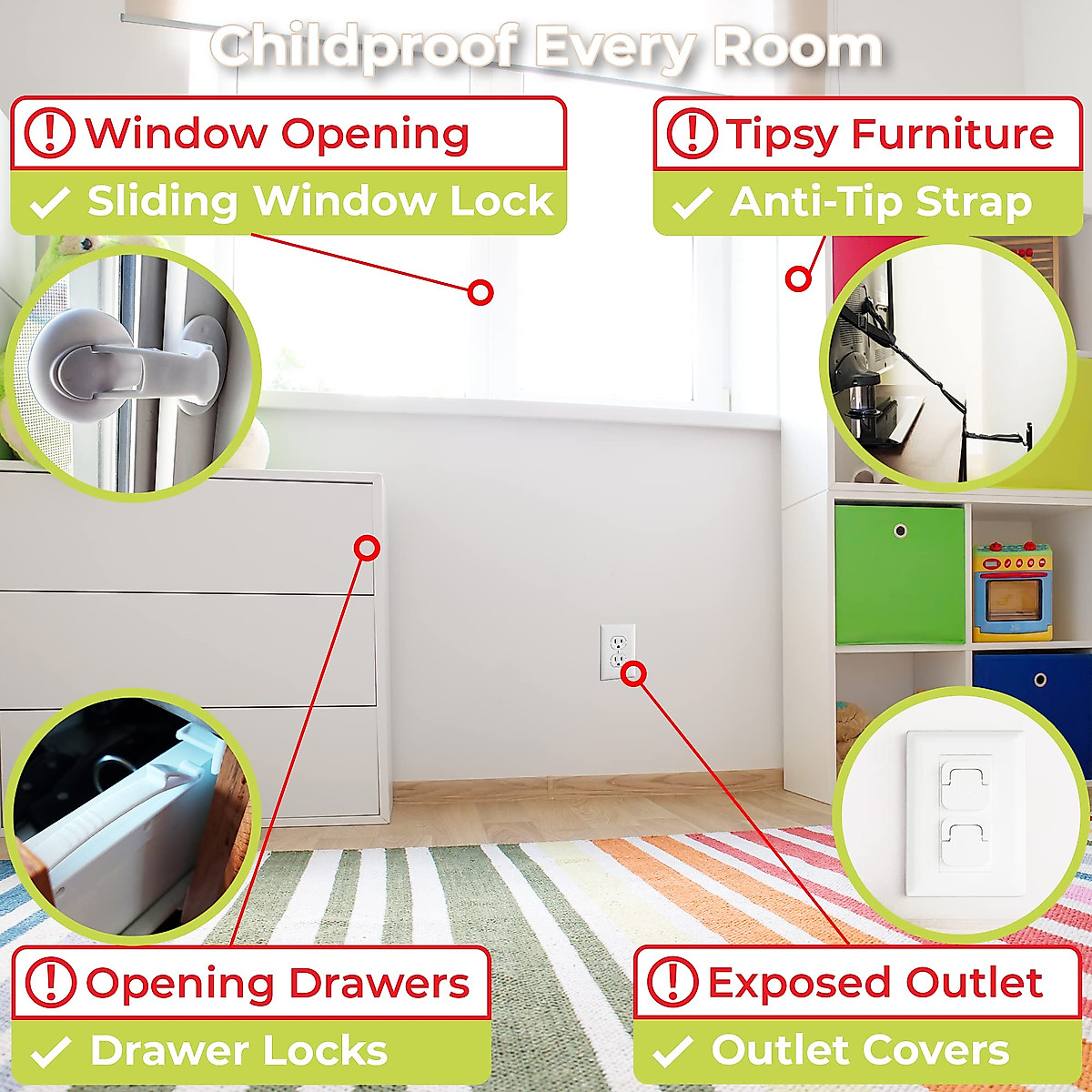 Childproof Every Room

Window Opening

Sliding Window Lock

Tipsy Furniture

Anti-Tip Strap

Opening Drawers

Drawer Locks

Exposed Outlet

Outlet Covers